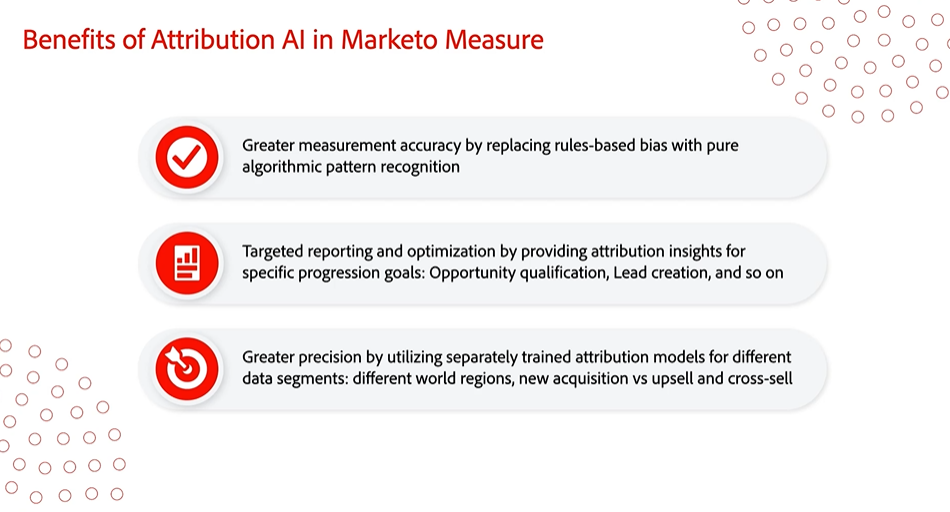 Benefits of Attribution AI in Marketo Measure

Greater measurement accuracy by replacing rules-based bias with pure algorithmic pattern recognition

Targeted reporting and optimization by providing attribution insights for specific progression goals: Opportunity qualification, Lead creation, and so on

Greater precision by utilizing separately trained attribution models for different data segments: different world regions, new acquisition vs upsell and cross-sell